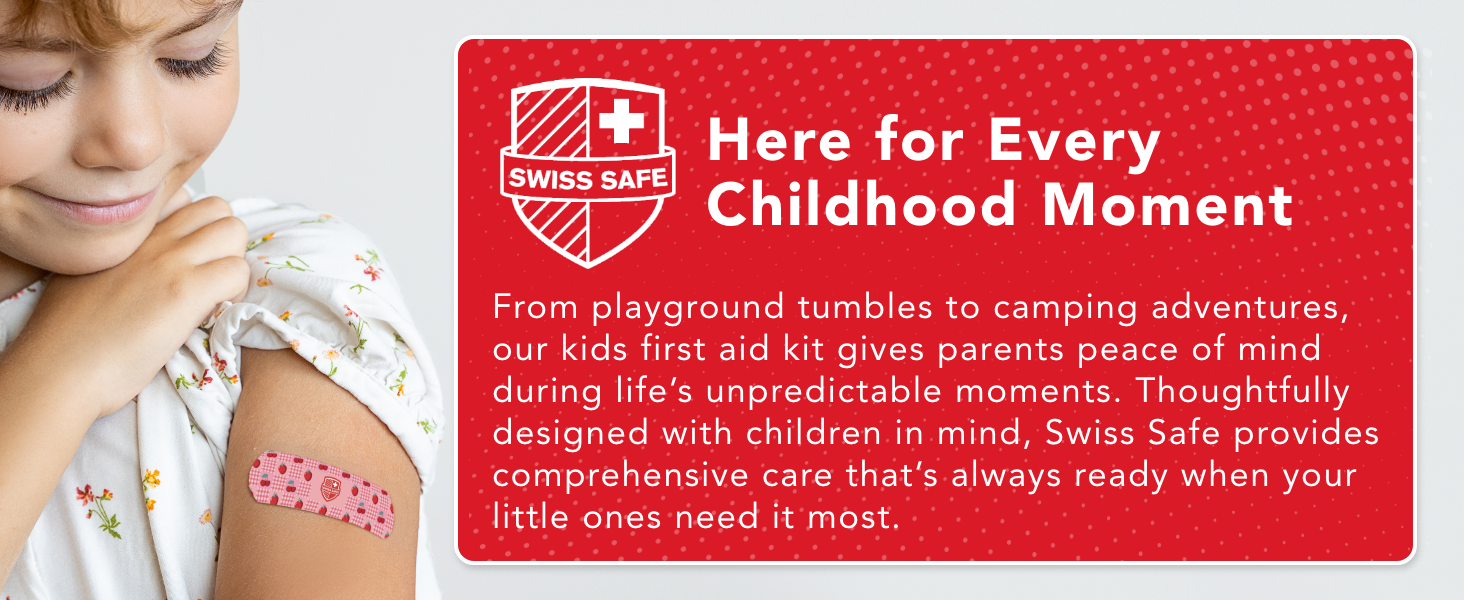 SWISS SAFE

Here for Every Childhood Moment

From playground tumbles to camping adventures, our kids first aid kit gives parents peace of mind during life's unpredictable moments. Thoughtfully designed with children in mind, Swiss Safe provides comprehensive care that's always ready when your little ones need it most.